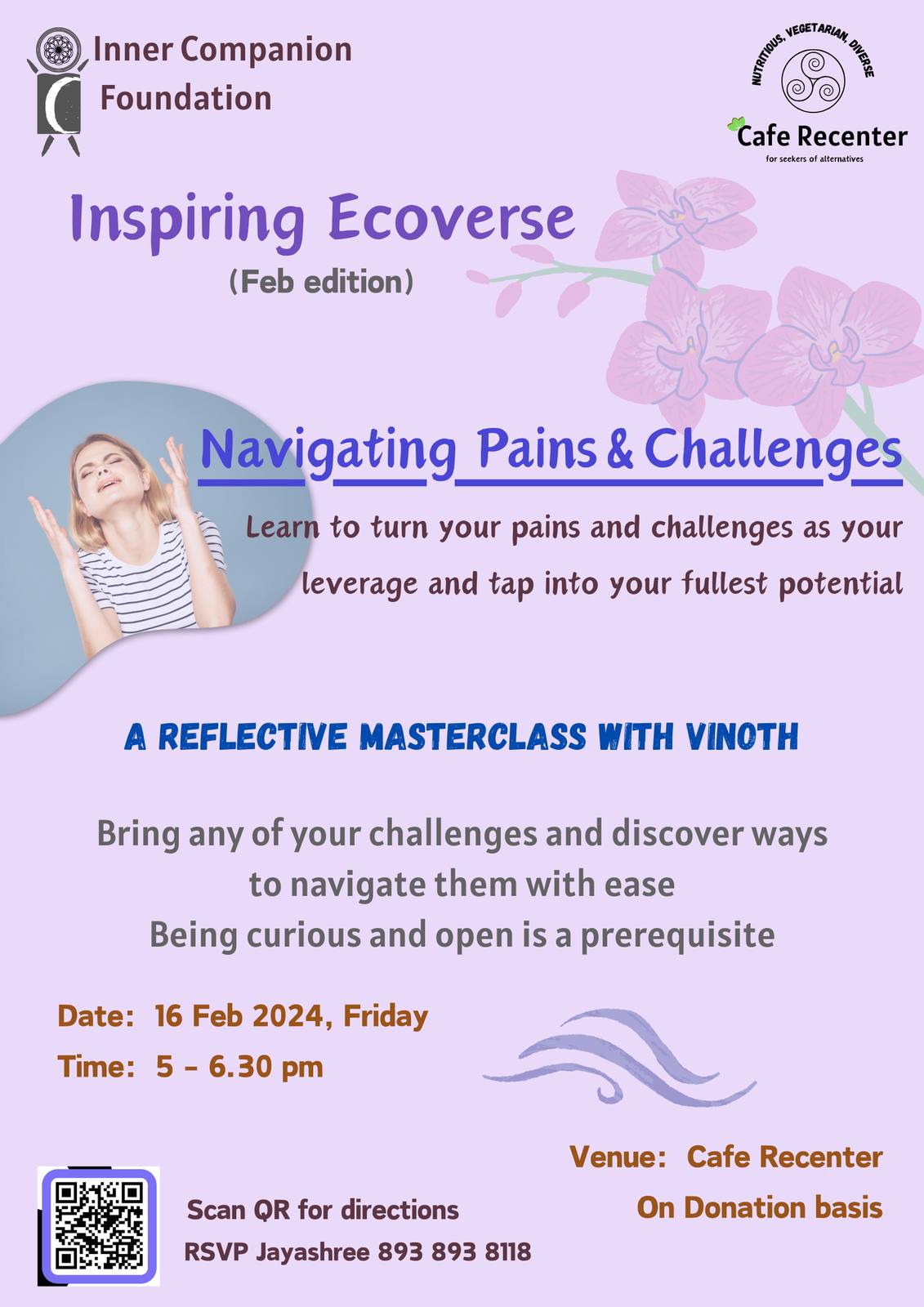 Inner Companion Foundation

NUTRITIOUS, VEGETARIAN, DIVERSE

Cafe Recenter
for seekers of alternatives

Inspiring Ecoverse
(Feb edition)

Navigating Pains & Challenges

Learn to turn your pains and challenges as your leverage and tap into your fullest potential

A REFLECTIVE MASTERCLASS WITH VINOTH

Bring any of your challenges and discover ways to navigate them with ease
Being curious and open is a prerequisite

Date: 16 Feb 2024, Friday
Time: 5 - 6.30 pm

Venue: Cafe Recenter
On Donation basis

Scan QR for directions
RSVP Jayashree 893 893 8118